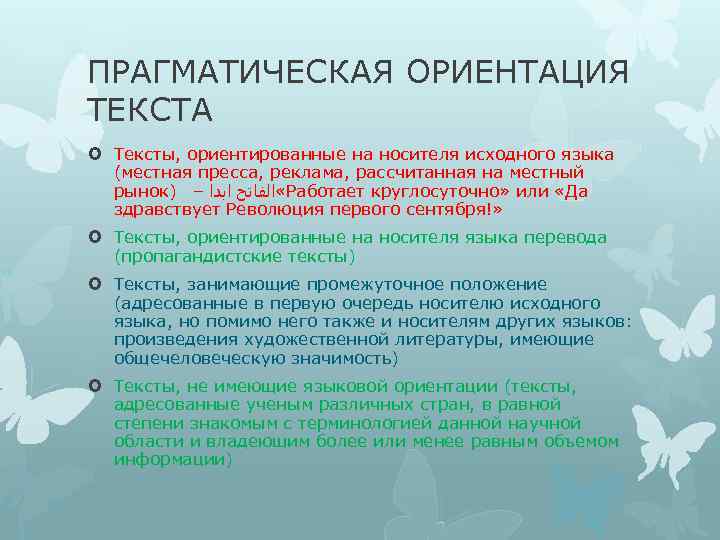 ПРАГМАТИЧЕСКАЯ ОРИЕНТАЦИЯ ТЕКСТА

Тексты, ориентированные на носителя исходного языка (местная пресса, реклама, рассчитанная на местный рынок) – الفاتح ابدا«Работает круглосуточно» или «Да здравствует Революция первого сентября!»

Тексты, ориентированные на носителя языка перевода (пропагандистские тексты)

Тексты, занимающие промежуточное положение (адресованные в первую очередь носителю исходного языка, но помимо него также и носителям других языков: произведения художественной литературы, имеющие общечеловеческую значимость)

Тексты, не имеющие языковой ориентации (тексты, адресованные ученым различных стран, в равной степени знакомым с терминологией данной научной области и владеющим более или менее равным объемом информации)